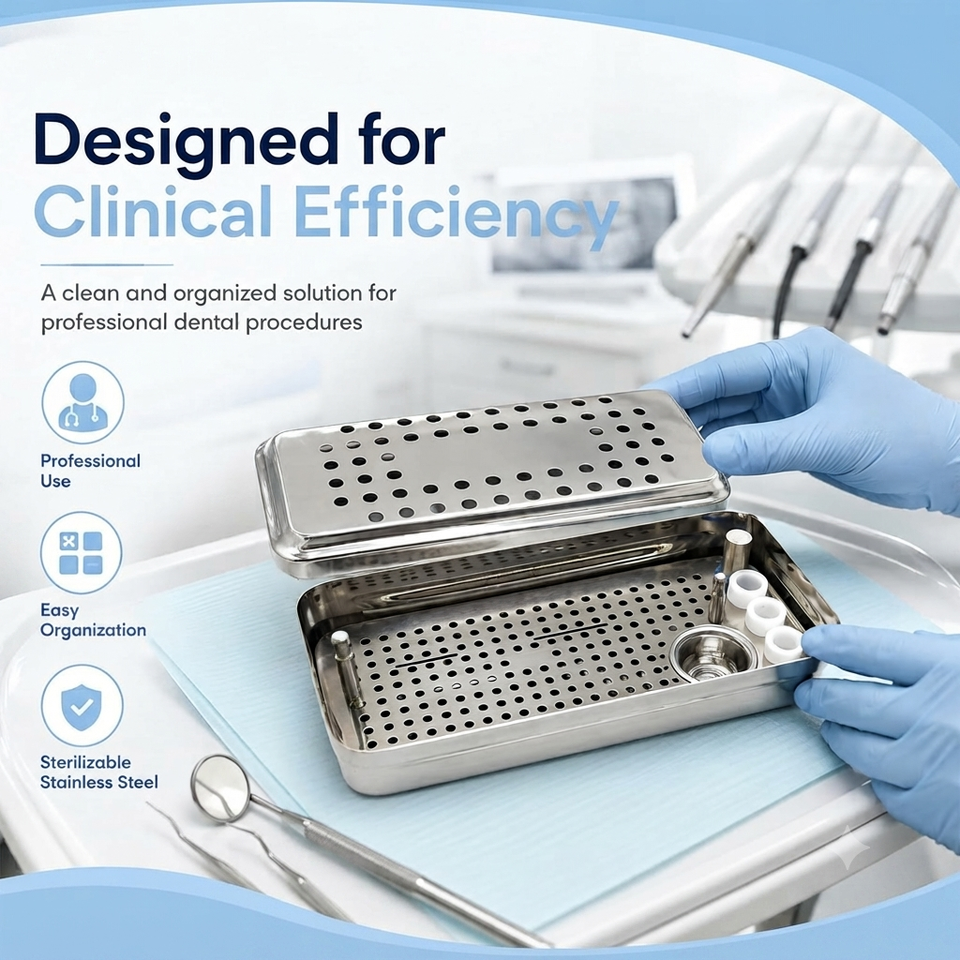 Designed for
Clinical Efficiency

A clean and organized solution for professional dental procedures

Professional Use

Easy Organization

Sterilizable Stainless Steel